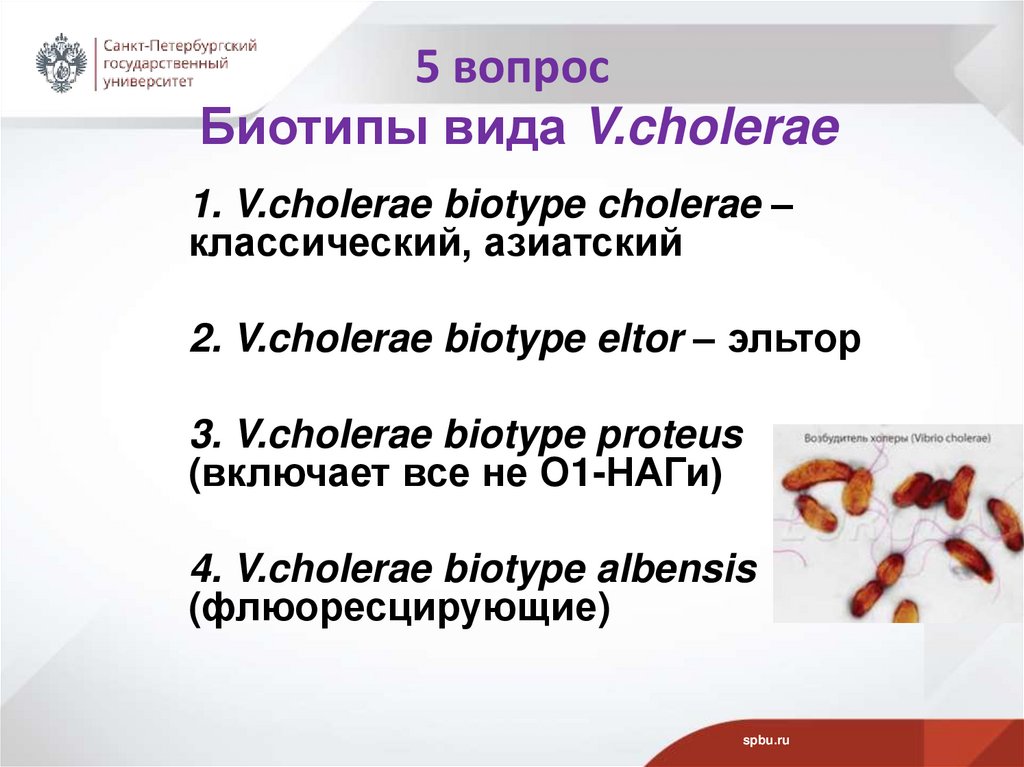 Санкт-Петербургский государственный университет

5 вопрос
Биотипы вида V.cholerae

1. V.cholerae biotype cholerae – классический, азиатский

2. V.cholerae biotype eltor – эльтор

3. V.cholerae biotype proteus (включает все не О1-НАГи)

4. V.cholerae biotype albensis (флюоресцирующие)

Возбудитель холеры (Vibrio cholerae)

spbu.ru